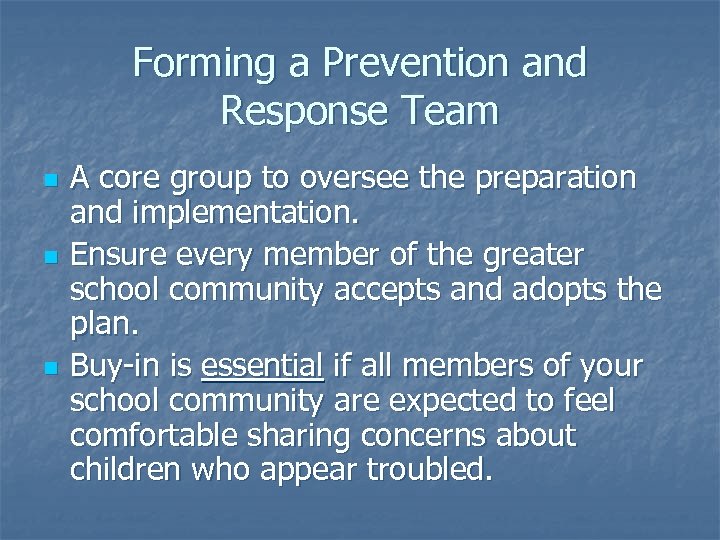 Forming a Prevention and Response Team

- A core group to oversee the preparation and implementation.
- Ensure every member of the greater school community accepts and adopts the plan.
- Buy-in is essential if all members of your school community are expected to feel comfortable sharing concerns about children who appear troubled.